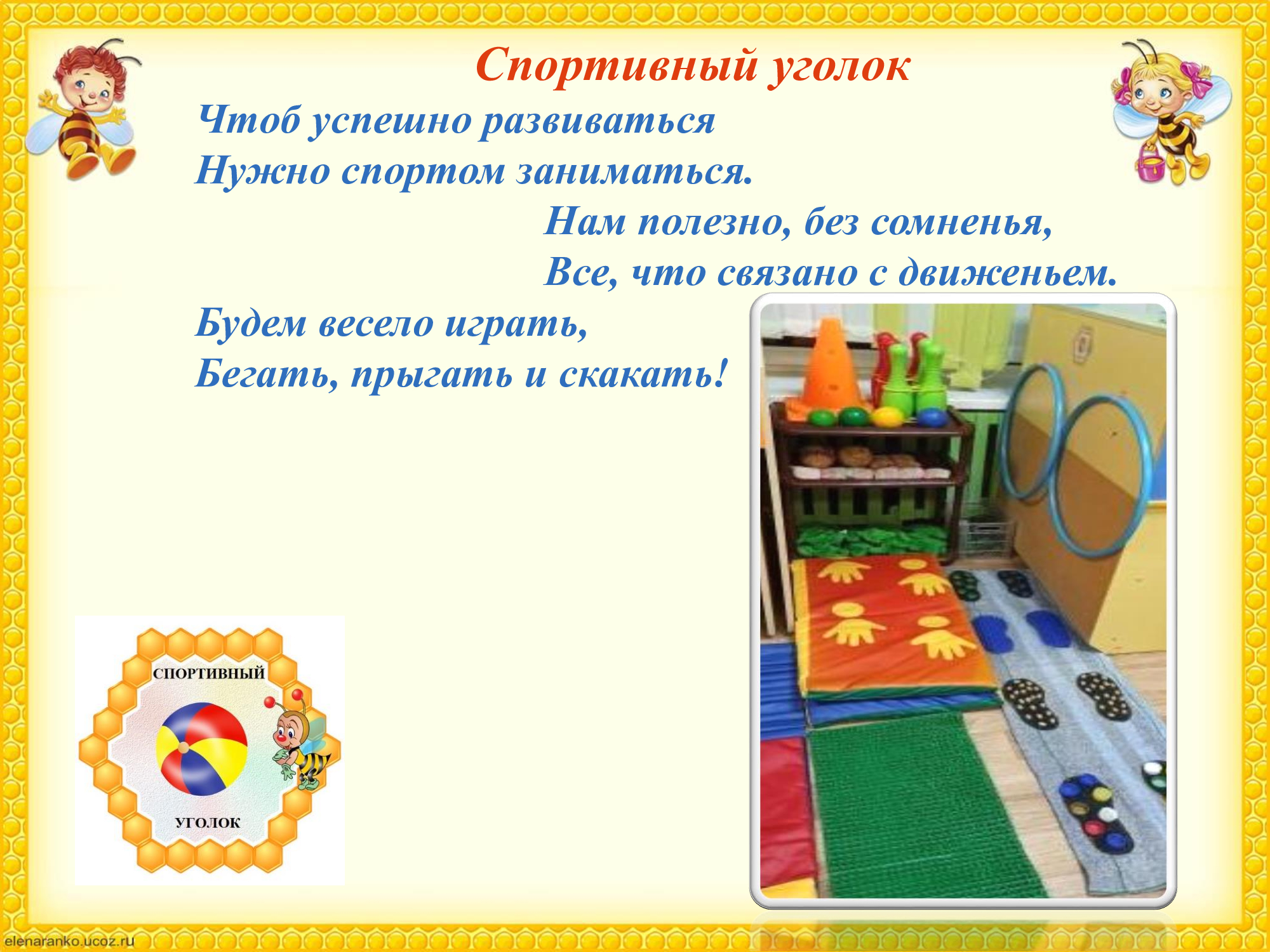 Спортивный уголок

Чтоб успешно развиваться
Нужно спортом заниматься.

Нам полезно, без сомненья,
Все, что связано с движеньем.

Будем весело играть,
Бегать, прыгать и скакать!

СПОРТИВНЫЙ
УГОЛОК

elenaranko.ucoz.ru